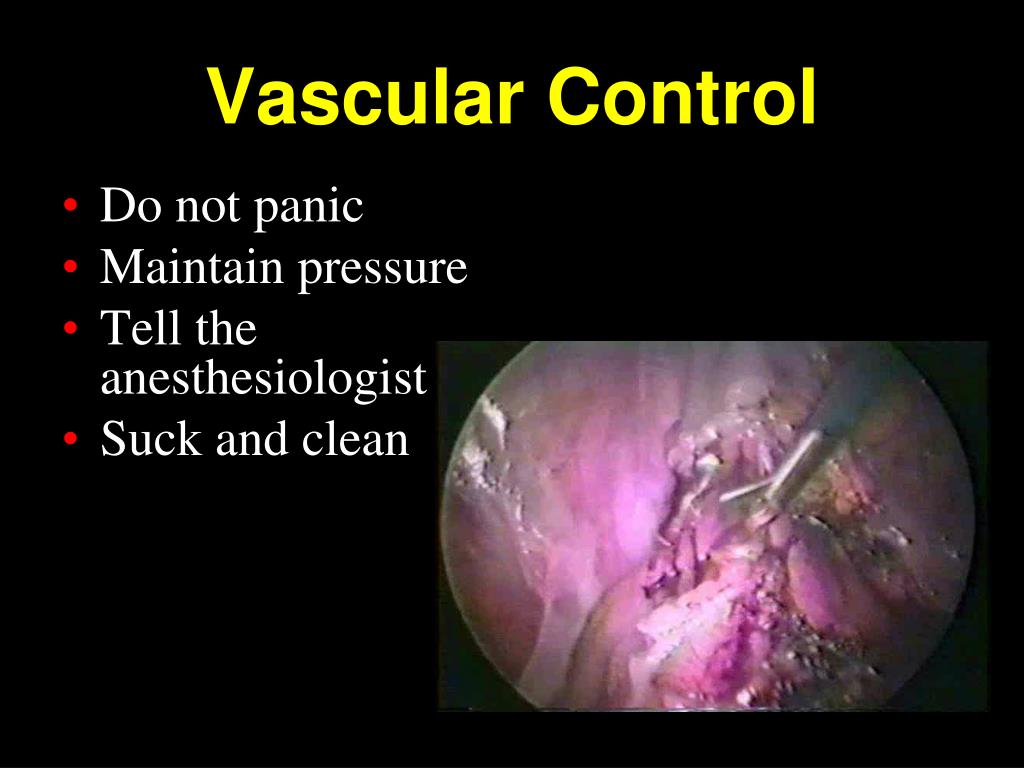 Vascular Control

• Do not panic
• Maintain pressure
• Tell the anesthesiologist
• Suck and clean